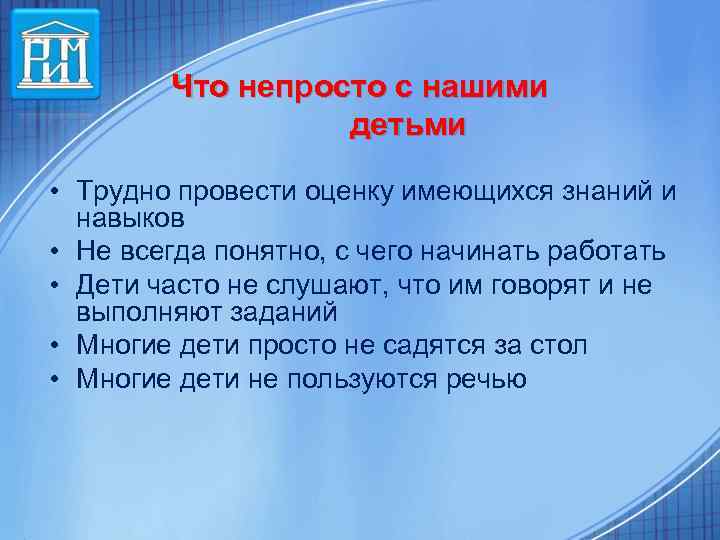 РиМ

Что непросто с нашими детьми

• Трудно провести оценку имеющихся знаний и навыков
• Не всегда понятно, с чего начинать работать
• Дети часто не слушают, что им говорят и не выполняют заданий
• Многие дети просто не садятся за стол
• Многие дети не пользуются речью